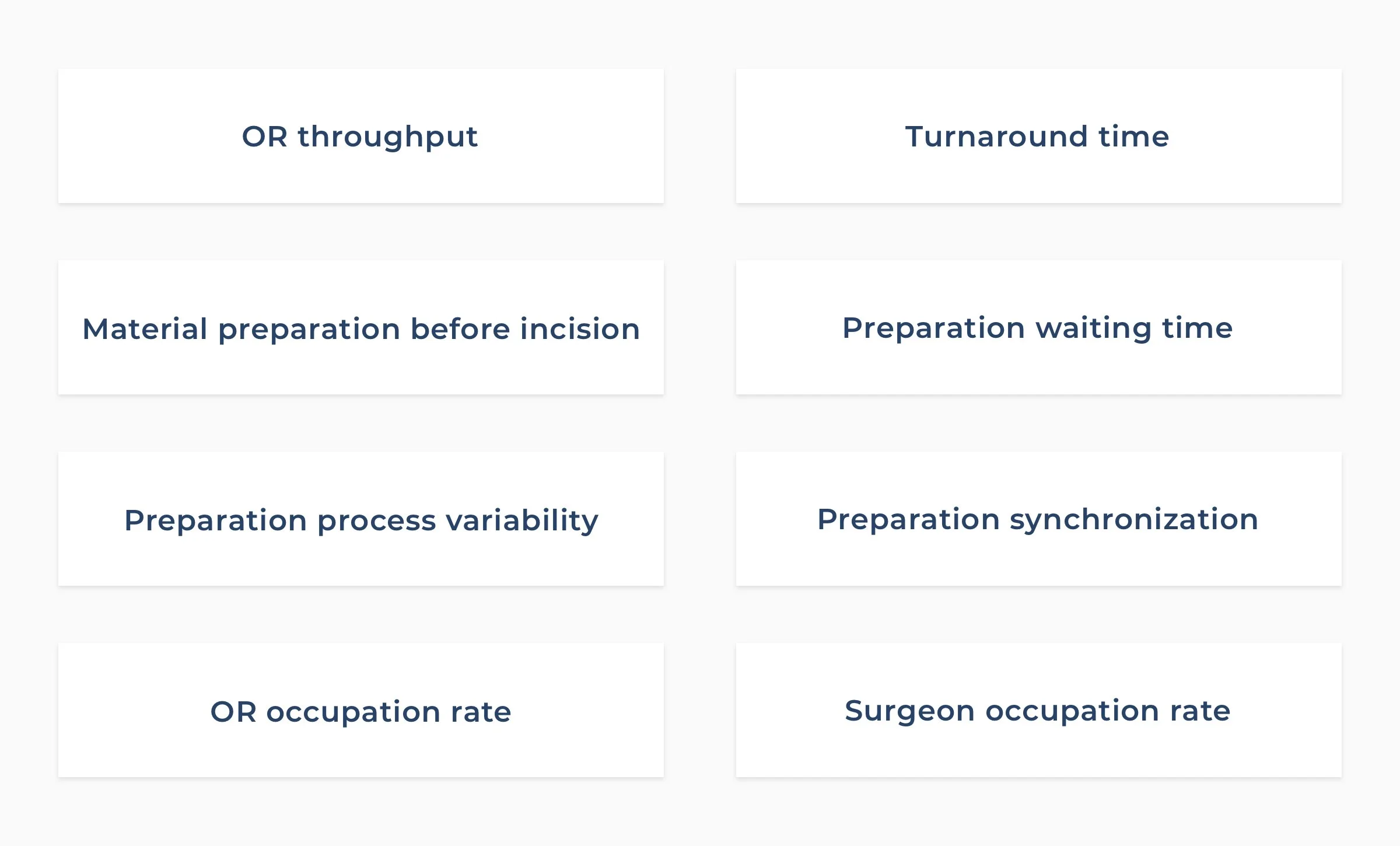 OR throughput

Turnaround time

Material preparation before incision

Preparation waiting time

Preparation process variability

Preparation synchronization

OR occupation rate

Surgeon occupation rate